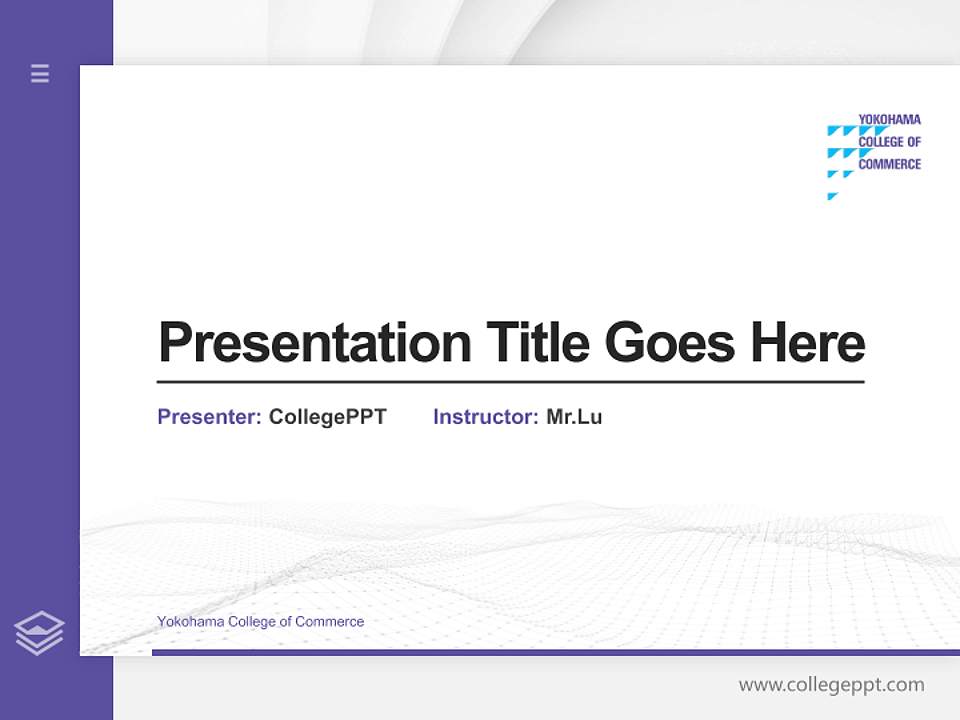 YOKOHAMA
COLLEGE OF
COMMERCE

Presentation Title Goes Here

Presenter: CollegePPT Instructor: Mr.Lu

Yokohama College of Commerce

www.collegeppt.com